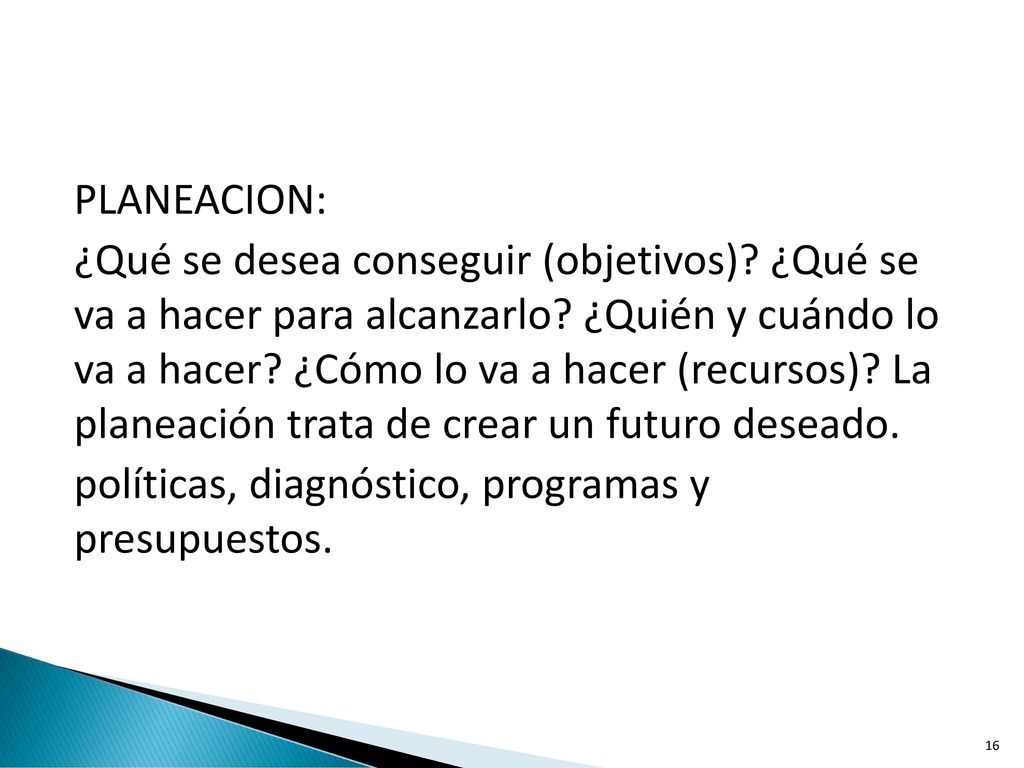 PLANEACION:

¿Qué se desea conseguir (objetivos)? ¿Qué se va a hacer para alcanzarlo? ¿Quién y cuándo lo va a hacer? ¿Cómo lo va a hacer (recursos)? La planeación trata de crear un futuro deseado.

políticas, diagnóstico, programas y presupuestos.

16